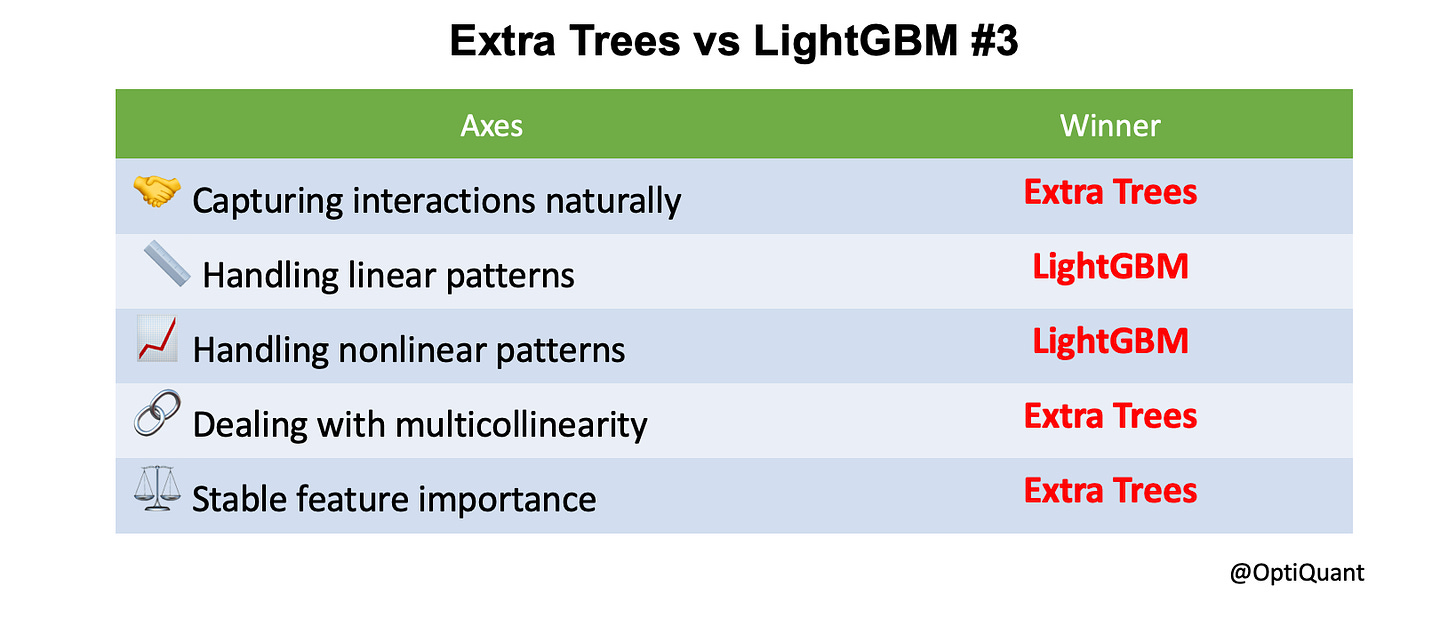 Extra Trees vs LightGBM #3

| Axes | Winner |
|---|---|
| 🤝 Capturing interactions naturally | Extra Trees |
| 📏 Handling linear patterns | LightGBM |
| 📈 Handling nonlinear patterns | LightGBM |
| 🔗 Dealing with multicollinearity | Extra Trees |
| ⚖️ Stable feature importance | Extra Trees |

@OptiQuant